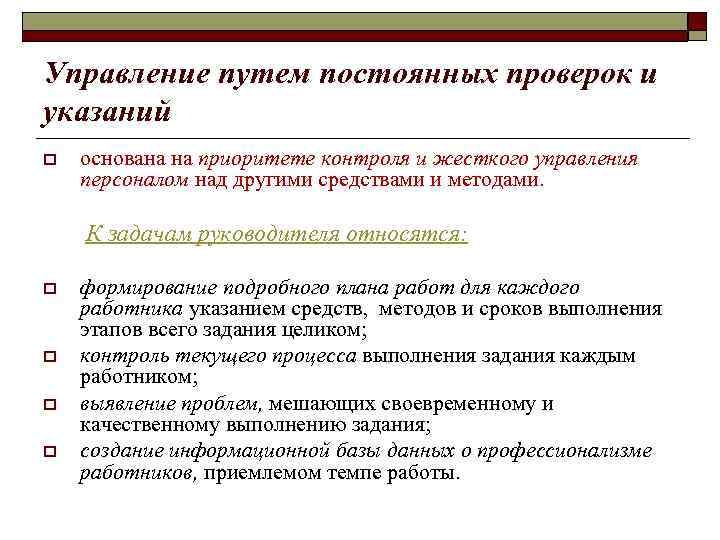 Управление путем постоянных проверок и указаний

основана на приоритете контроля и жесткого управления персоналом над другими средствами и методами.

К задачам руководителя относятся:

формирование подробного плана работ для каждого работника указанием средств, методов и сроков выполнения этапов всего задания целиком;

контроль текущего процесса выполнения задания каждым работником;

выявление проблем, мешающих своевременному и качественному выполнению задания;

создание информационной базы данных о профессионализме работников, приемлемом темпе работы.